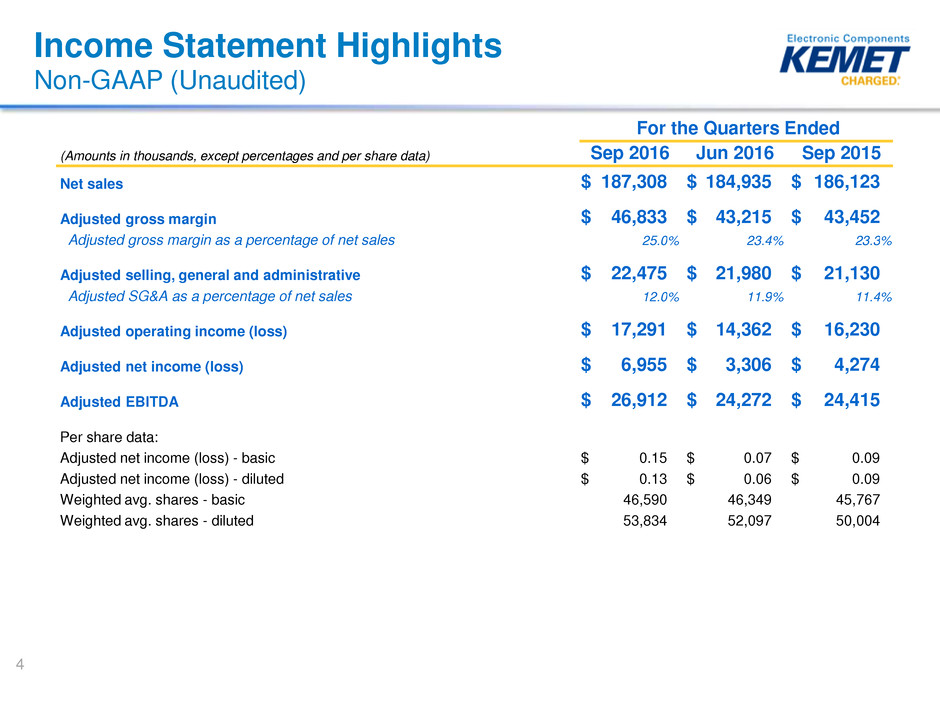 Income Statement Highlights
Non-GAAP (Unaudited)

Electronic Components
KEMET
CHARGED.

| | For the Quarters Ended | | |
|---|---|---|---|
| (Amounts in thousands, except percentages and per share data) | Sep 2016 | Jun 2016 | Sep 2015 |
| Net sales | $ 187,308 | $ 184,935 | $ 186,123 |
| Adjusted gross margin | $ 46,833 | $ 43,215 | $ 43,452 |
| Adjusted gross margin as a percentage of net sales | 25.0% | 23.4% | 23.3% |
| Adjusted selling, general and administrative | $ 22,475 | $ 21,980 | $ 21,130 |
| Adjusted SG&A as a percentage of net sales | 12.0% | 11.9% | 11.4% |
| Adjusted operating income (loss) | $ 17,291 | $ 14,362 | $ 16,230 |
| Adjusted net income (loss) | $ 6,955 | $ 3,306 | $ 4,274 |
| Adjusted EBITDA | $ 26,912 | $ 24,272 | $ 24,415 |
| Per share data: | | | |
| Adjusted net income (loss) - basic | $ 0.15 | $ 0.07 | $ 0.09 |
| Adjusted net income (loss) - diluted | $ 0.13 | $ 0.06 | $ 0.09 |
| Weighted avg. shares - basic | 46,590 | 46,349 | 45,767 |
| Weighted avg. shares - diluted | 53,834 | 52,097 | 50,004 |

4